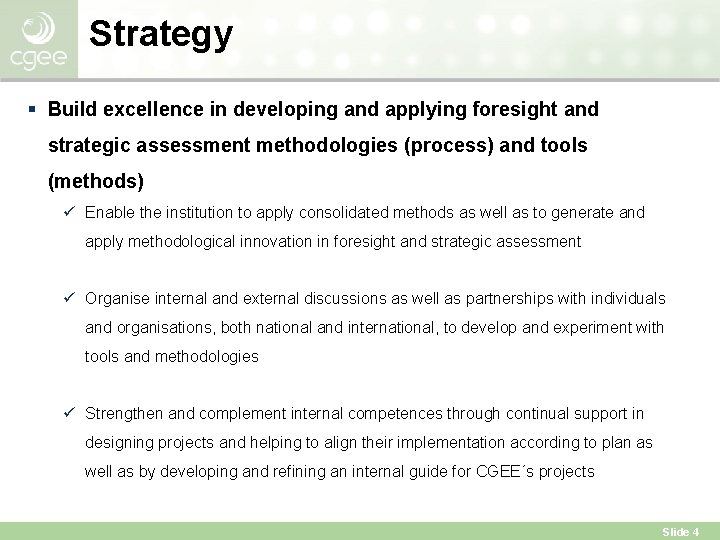 cgee

Strategy

▪ Build excellence in developing and applying foresight and strategic assessment methodologies (process) and tools (methods)

✓ Enable the institution to apply consolidated methods as well as to generate and apply methodological innovation in foresight and strategic assessment

✓ Organise internal and external discussions as well as partnerships with individuals and organisations, both national and international, to develop and experiment with tools and methodologies

✓ Strengthen and complement internal competences through continual support in designing projects and helping to align their implementation according to plan as well as by developing and refining an internal guide for CGEE´s projects

Slide 4